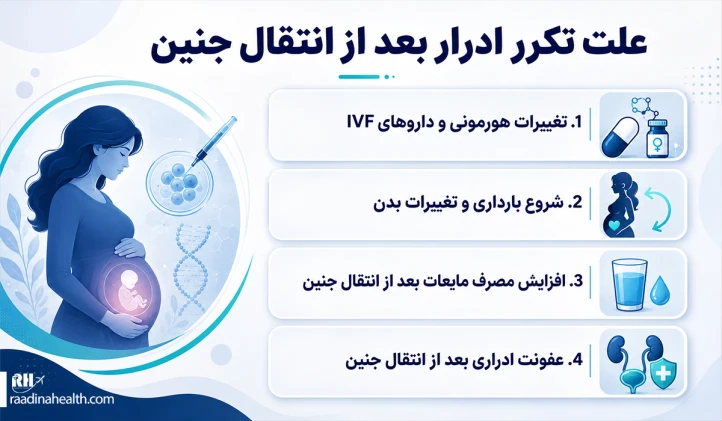 علت تکرر ادرار بعد از انتقال جنین

1. تغییرات هورمونی و داروهای IVF

2. شروع بارداری و تغییرات بدن

3. افزایش مصرف مایعات بعد از انتقال جنین

4. عفونت ادراری بعد از انتقال جنین

RH
raadinahealth.com